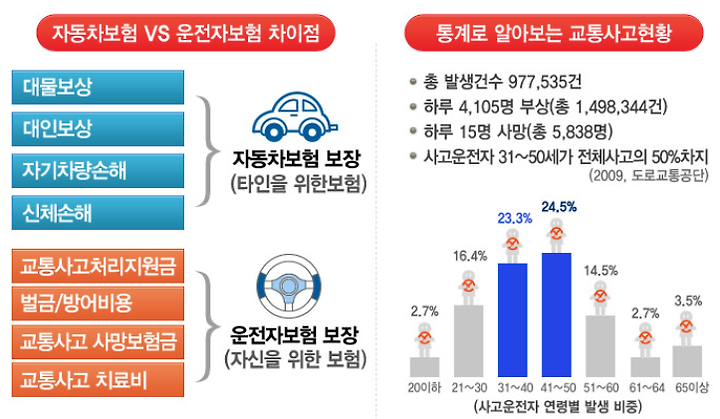 자동차보험 VS 운전자보험 차이점

대물보상
대인보상
자기차량손해
신체손해

자동차보험 보장
(타인을 위한보험)

교통사고처리지원금
벌금/방어비용
교통사고 사망보험금
교통사고 치료비

운전자보험 보장
(자신을 위한 보험)

통계로 알아보는 교통사고현황

총 발생건수 977,535건
하루 4,105명 부상(총 1,498,344건)
하루 15명 사망(총 5,838명)
사고운전자 31~50세가 전체사고의 50%차지
(2009, 도로교통공단)

2.7%
16.4%
23.3%
24.5%
14.5%
2.7%
3.5%

20이하
21~30
31~40
41~50
51~60
61~64
65이상

(사고운전자 연령별 발생 비중)